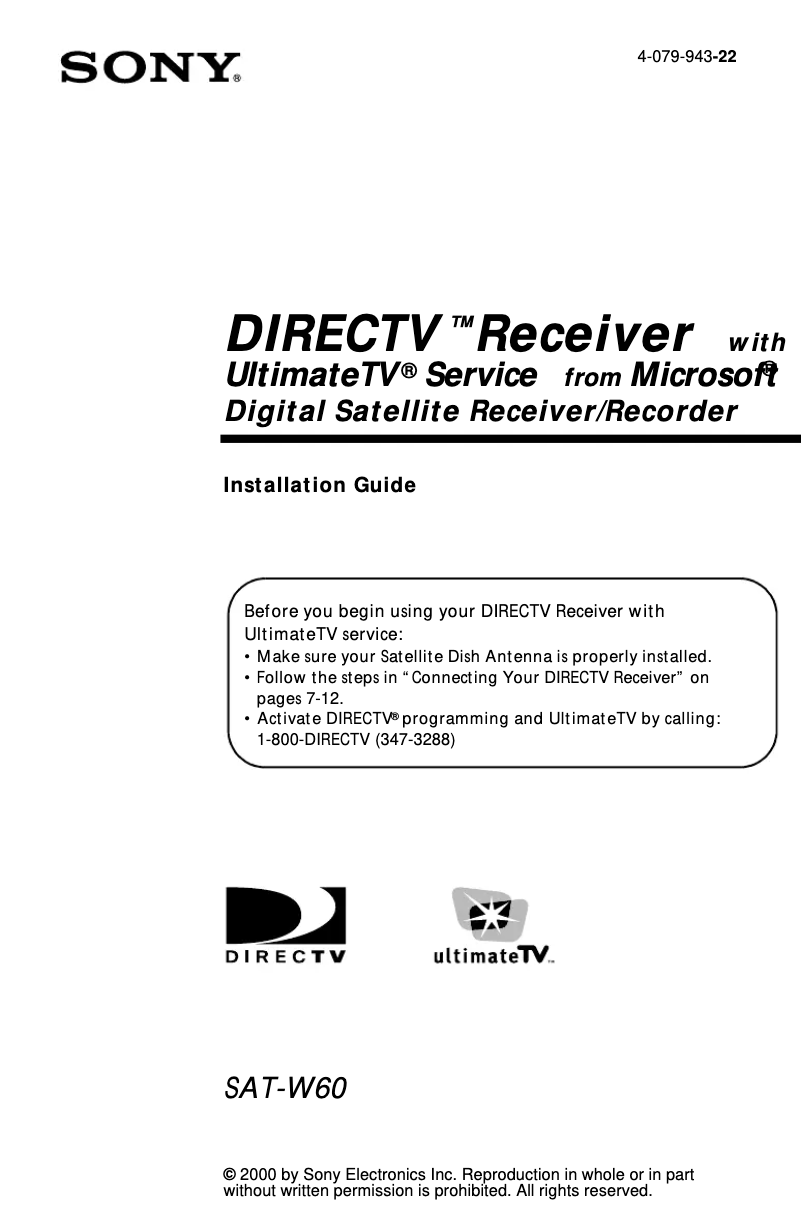 SONY®

4-079-943-22

DIRECTV™ Receiver with UltimateTV® Service from Microsoft®
Digital Satellite Receiver/Recorder

Installation Guide

Before you begin using your DIRECTV Receiver with UltimateTV service:
• Make sure your Satellite Dish Antenna is properly installed.
• Follow the steps in "Connecting Your DIRECTV Receiver" on pages 7-12.
• Activate DIRECTV® programming and UltimateTV by calling: 1-800-DIRECTV (347-3288)

DIRECTV

ultimateTV™

SAT-W60

© 2000 by Sony Electronics Inc. Reproduction in whole or in part without written permission is prohibited. All rights reserved.